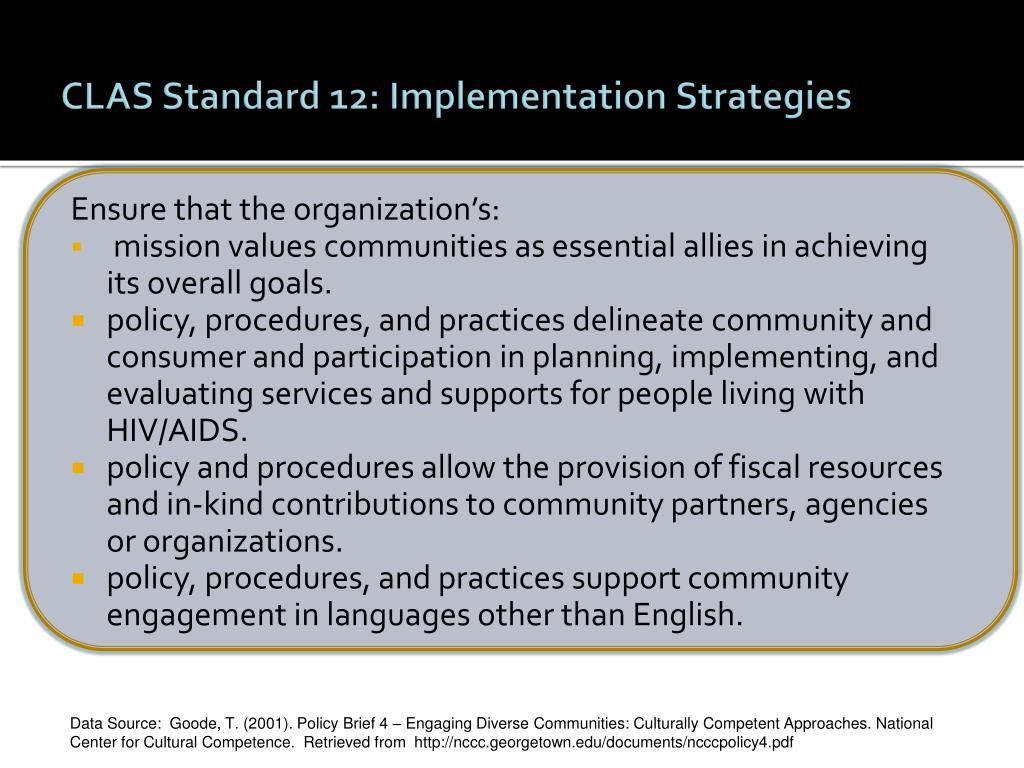 CLAS Standard 12: Implementation Strategies

Ensure that the organization's:

- mission values communities as essential allies in achieving its overall goals.
- policy, procedures, and practices delineate community and consumer and participation in planning, implementing, and evaluating services and supports for people living with HIV/AIDS.
- policy and procedures allow the provision of fiscal resources and in-kind contributions to community partners, agencies or organizations.
- policy, procedures, and practices support community engagement in languages other than English.

Data Source: Goode, T. (2001). Policy Brief 4 – Engaging Diverse Communities: Culturally Competent Approaches. National Center for Cultural Competence. Retrieved from http://nccc.georgetown.edu/documents/ncccpolicy4.pdf